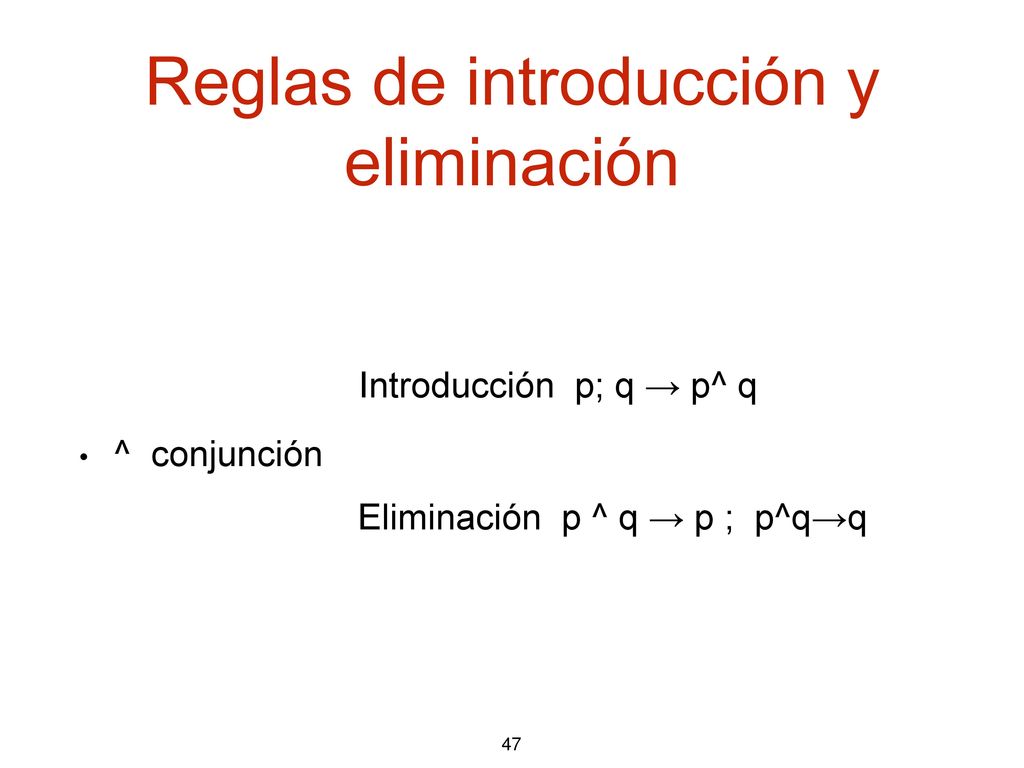 Reglas de introducción y eliminación

Introducción p; q → p^ q

• ^ conjunción

Eliminación p ^ q → p ; p^q→q

47